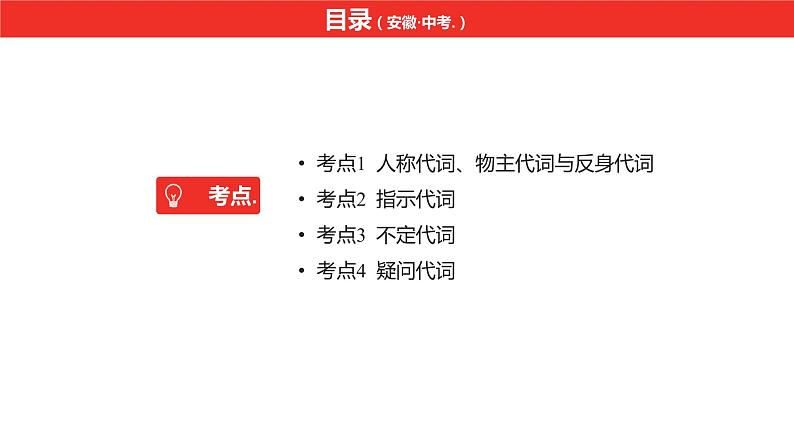 目录（安徽·中考.）

考点.

• 考点1 人称代词、物主代词与反身代词
• 考点2 指示代词
• 考点3 不定代词
• 考点4 疑问代词